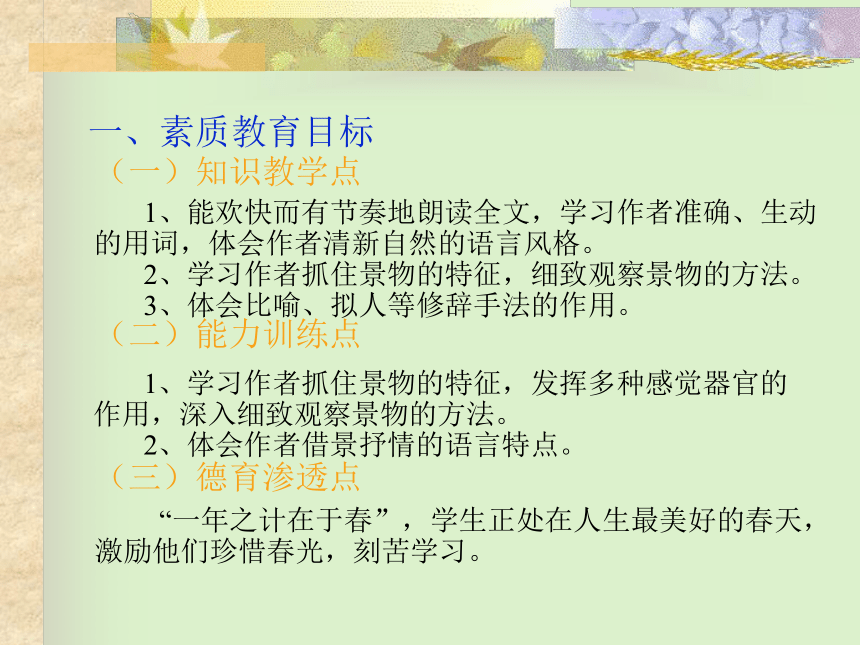 一、素质教育目标

（一）知识教学点

1、能欢快而有节奏地朗读全文，学习作者准确、生动的用词，体会作者清新自然的语言风格。

2、学习作者抓住景物的特征，细致观察景物的方法。

3、体会比喻、拟人等修辞手法的作用。

（二）能力训练点

1、学习作者抓住景物的特征，发挥多种感觉器官的作用，深入细致观察景物的方法。

2、体会作者借景抒情的语言特点。

（三）德育渗透点

“一年之计在于春”，学生正处在人生最美好的春天，激励他们珍惜春光，刻苦学习。